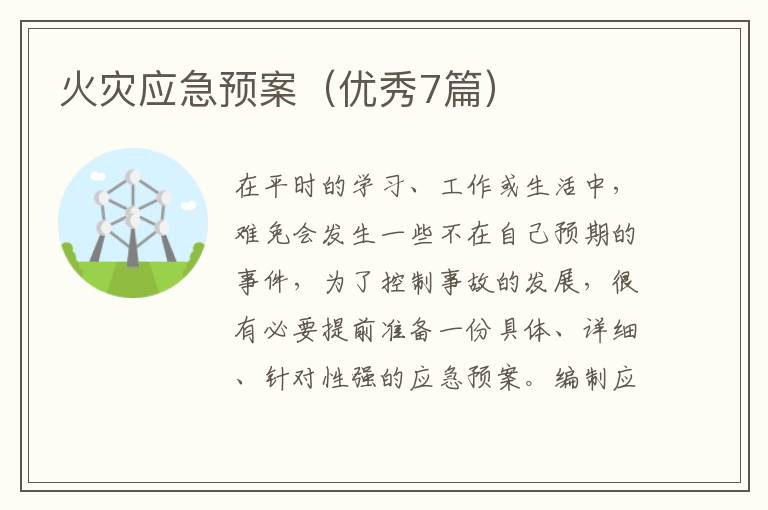 火灾应急预案（优秀7篇）

在平时的学习、工作或生活中，难免会发生一些不在自己预期的事件，为了控制事故的发展，很有必要提前准备一份具体、详细、针对性强的应急预案。编制应